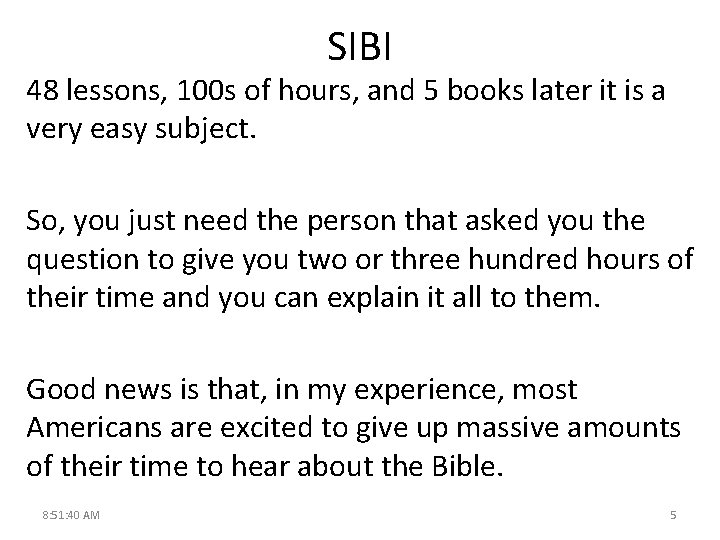 SIBI

48 lessons, 100s of hours, and 5 books later it is a very easy subject.

So, you just need the person that asked you the question to give you two or three hundred hours of their time and you can explain it all to them.

Good news is that, in my experience, most Americans are excited to give up massive amounts of their time to hear about the Bible.

8:51:40 AM

5